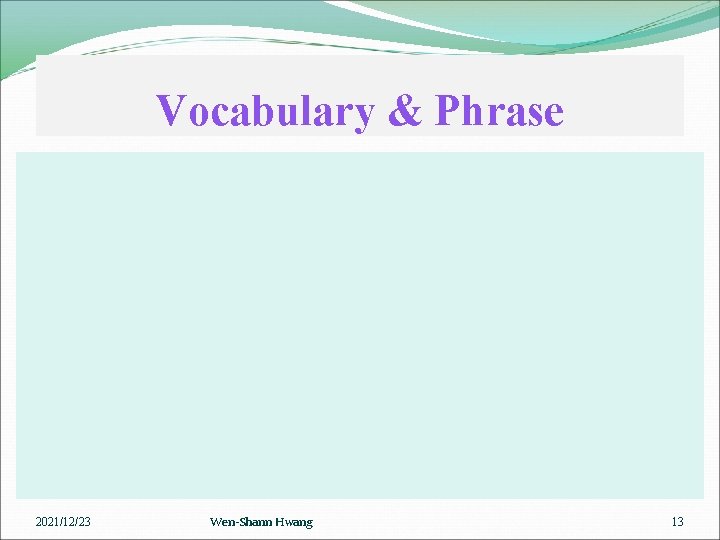 Vocabulary & Phrase

2021/12/23

Wen-Shann Hwang

13